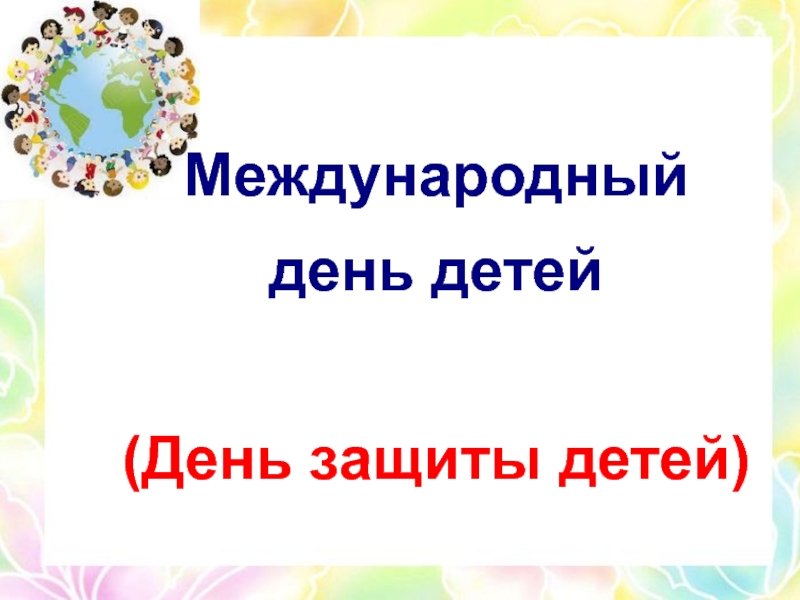 Международный день детей

(День защиты детей)